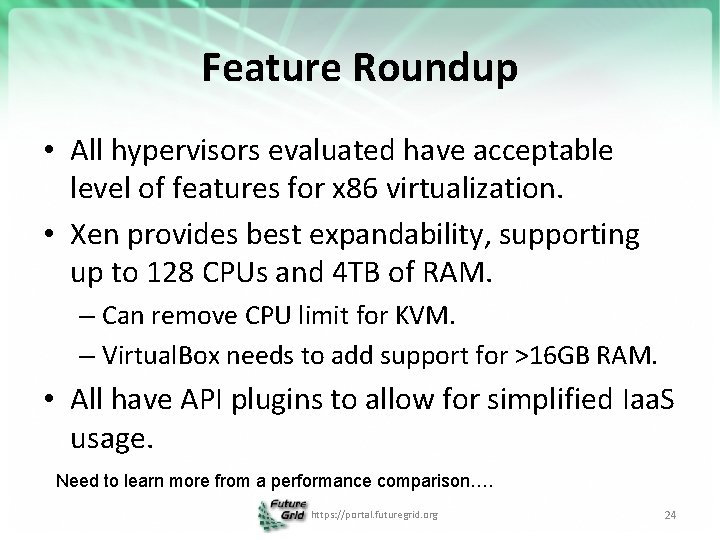 Feature Roundup

• All hypervisors evaluated have acceptable level of features for x86 virtualization.

• Xen provides best expandability, supporting up to 128 CPUs and 4TB of RAM.

– Can remove CPU limit for KVM.

– VirtualBox needs to add support for >16GB RAM.

• All have API plugins to allow for simplified IaaS usage.

Need to learn more from a performance comparison….

Future Grid https://portal.futuregrid.org

24